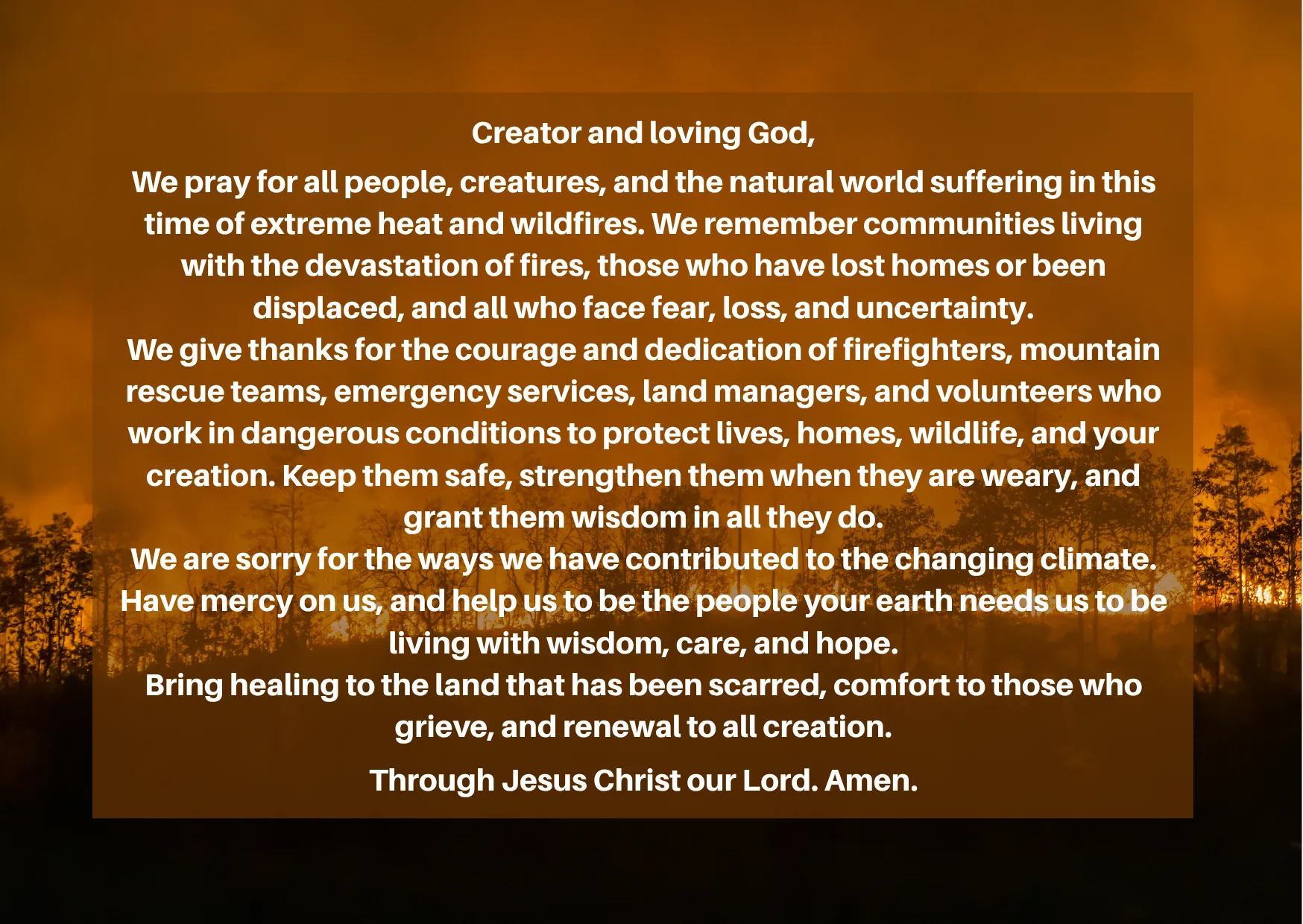 Creator and loving God,

We pray for all people, creatures, and the natural world suffering in this time of extreme heat and wildfires. We remember communities living with the devastation of fires, those who have lost homes or been displaced, and all who face fear, loss, and uncertainty.

We give thanks for the courage and dedication of firefighters, mountain rescue teams, emergency services, land managers, and volunteers who work in dangerous conditions to protect lives, homes, wildlife, and your creation. Keep them safe, strengthen them when they are weary, and grant them wisdom in all they do.

We are sorry for the ways we have contributed to the changing climate. Have mercy on us, and help us to be the people your earth needs us to be living with wisdom, care, and hope.

Bring healing to the land that has been scarred, comfort to those who grieve, and renewal to all creation.

Through Jesus Christ our Lord. Amen.